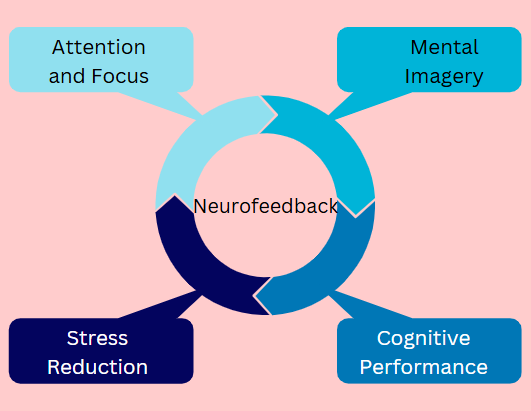 Attention and Focus

Mental Imagery

Neurofeedback

Stress Reduction

Cognitive Performance